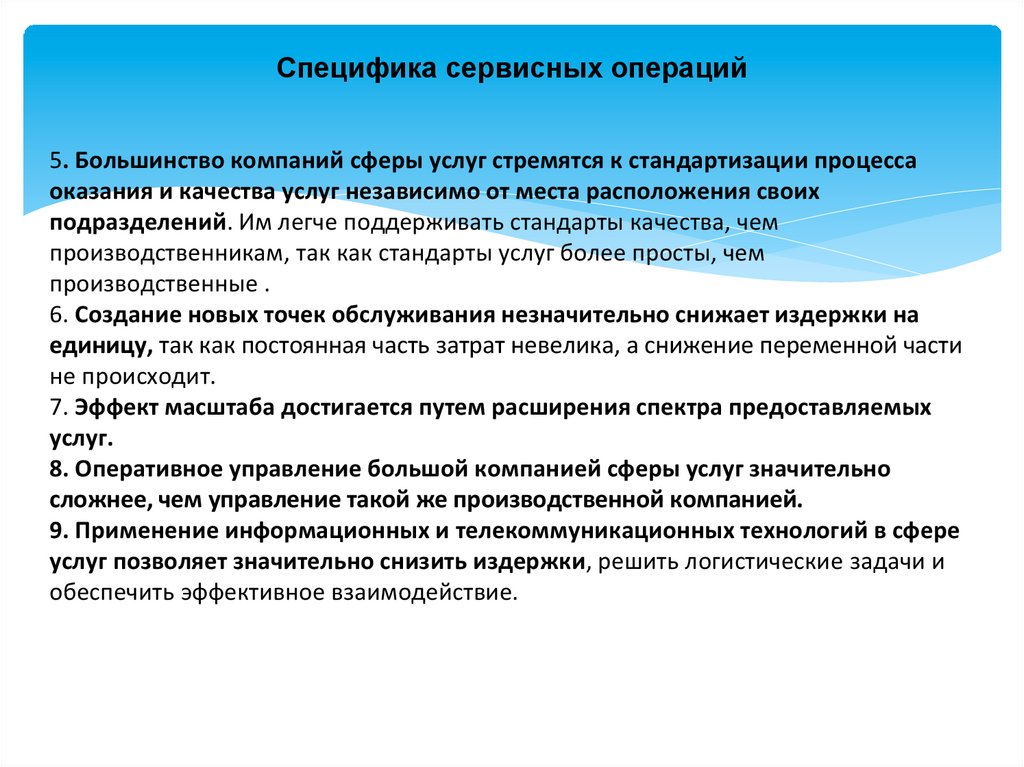 Специфика сервисных операций

5. Большинство компаний сферы услуг стремятся к стандартизации процесса оказания и качества услуг независимо от места расположения своих подразделений. Им легче поддерживать стандарты качества, чем производственникам, так как стандарты услуг более просты, чем производственные .
6. Создание новых точек обслуживания незначительно снижает издержки на единицу, так как постоянная часть затрат невелика, а снижение переменной части не происходит.
7. Эффект масштаба достигается путем расширения спектра предоставляемых услуг.
8. Оперативное управление большой компанией сферы услуг значительно сложнее, чем управление такой же производственной компанией.
9. Применение информационных и телекоммуникационных технологий в сфере услуг позволяет значительно снизить издержки, решить логистические задачи и обеспечить эффективное взаимодействие.